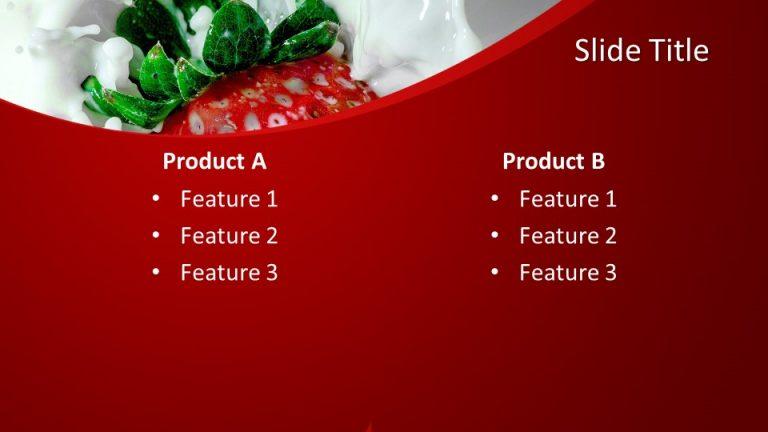 Slide Title

Product A
• Feature 1
• Feature 2
• Feature 3

Product B
• Feature 1
• Feature 2
• Feature 3